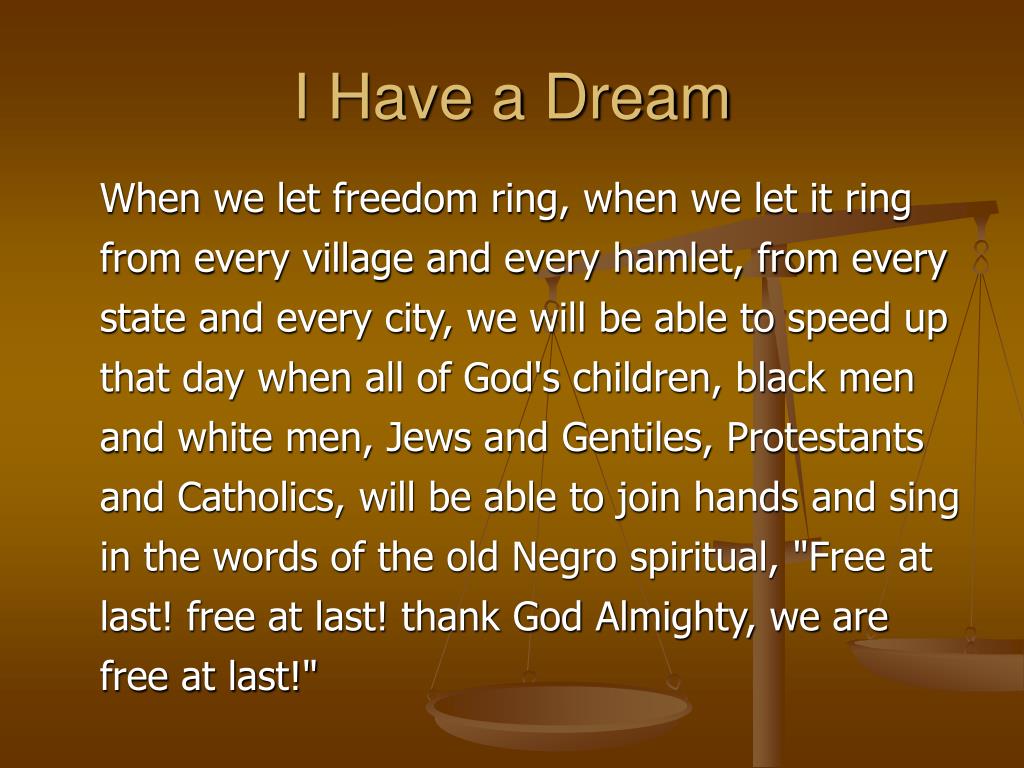 I Have a Dream

When we let freedom ring, when we let it ring from every village and every hamlet, from every state and every city, we will be able to speed up that day when all of God's children, black men and white men, Jews and Gentiles, Protestants and Catholics, will be able to join hands and sing in the words of the old Negro spiritual, "Free at last! free at last! thank God Almighty, we are free at last!"